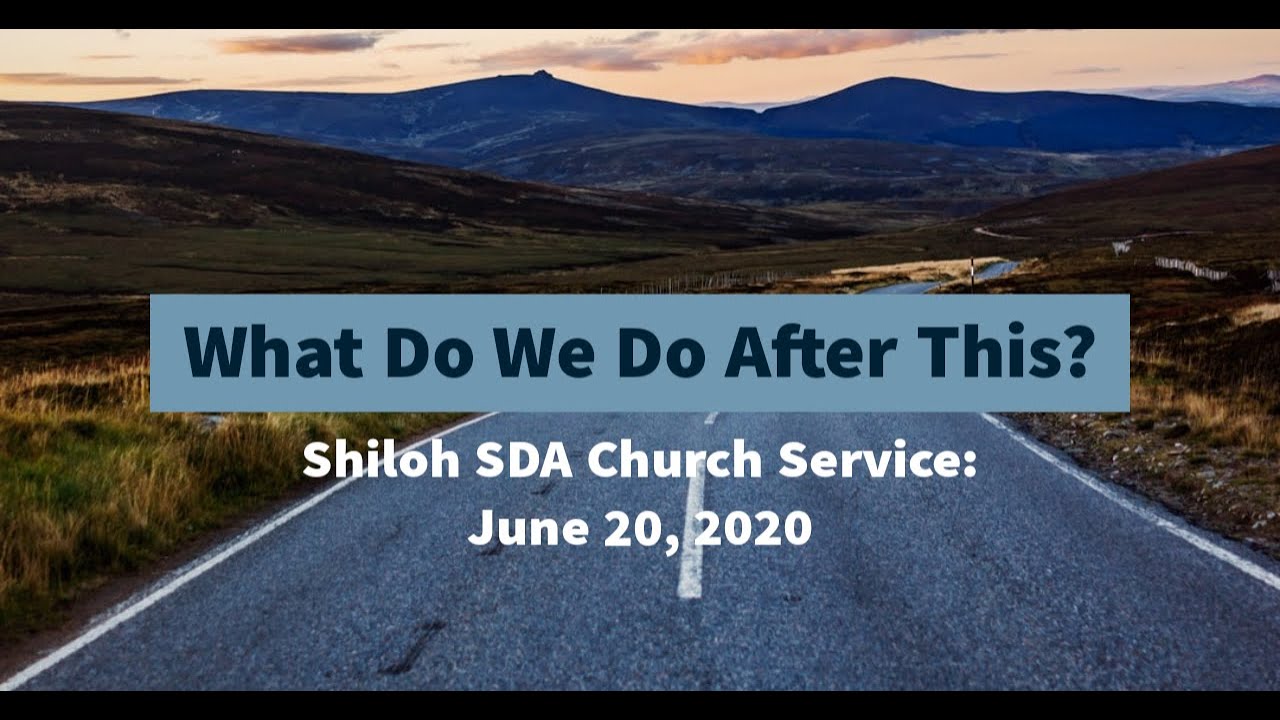 What Do We Do After This?

Shiloh SDA Church Service:
June 20, 2020